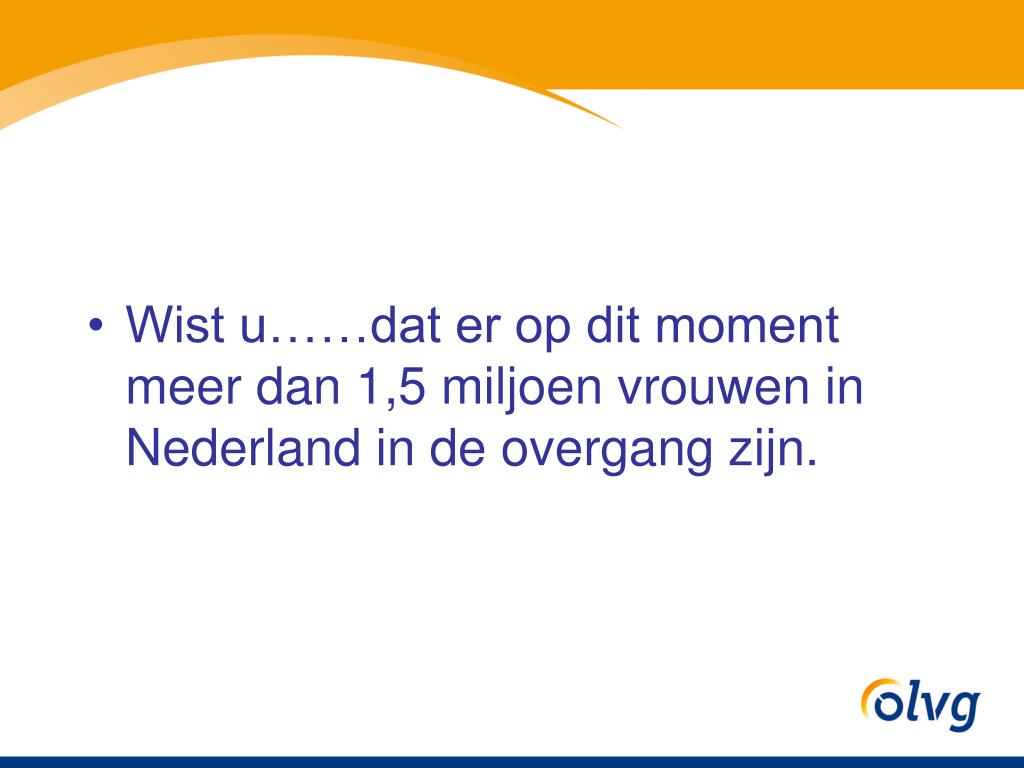 • Wist u……dat er op dit moment meer dan 1,5 miljoen vrouwen in Nederland in de overgang zijn.

olvg